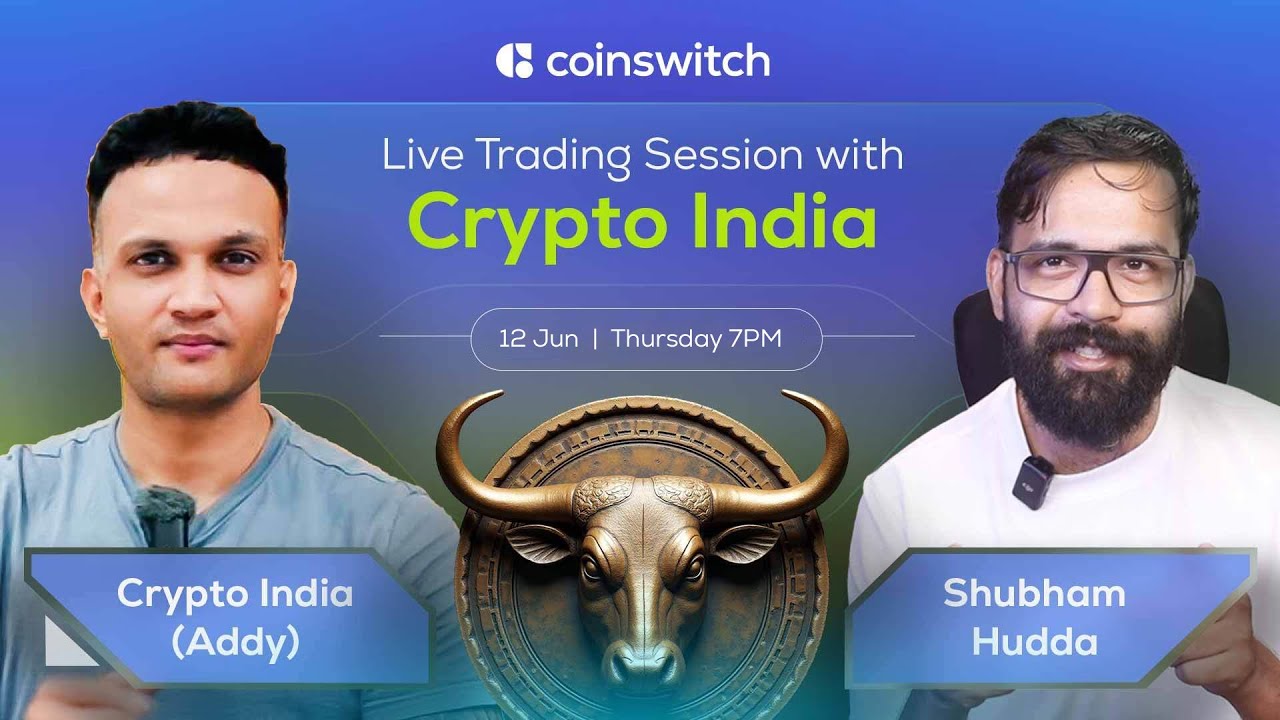 coinswitch

Live Trading Session with
Crypto India

12 Jun | Thursday 7PM

Crypto India
(Addy)

Shubham
Hudda